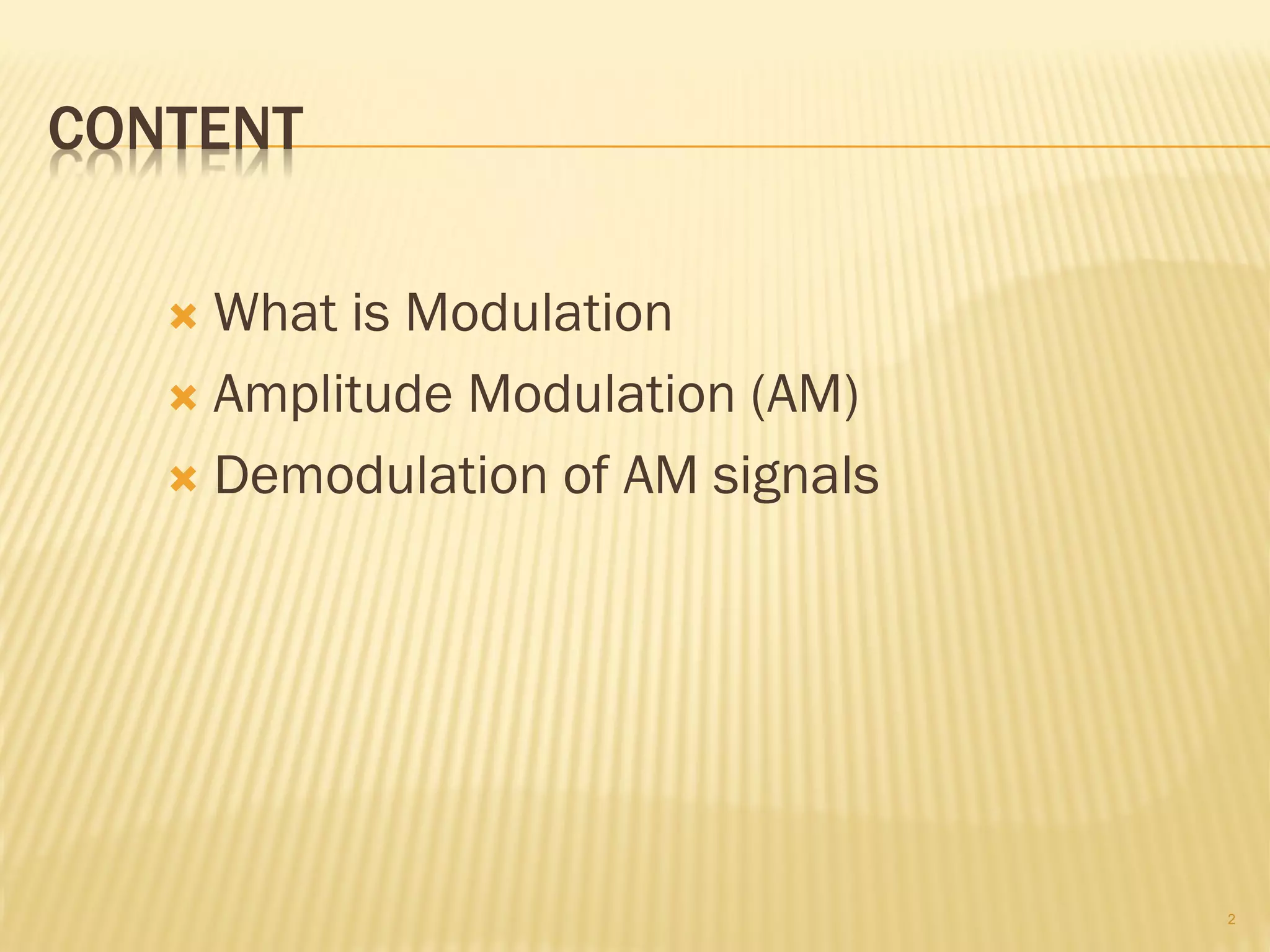 CONTENT

What is Modulation
Amplitude Modulation (AM)
Demodulation of AM signals

2